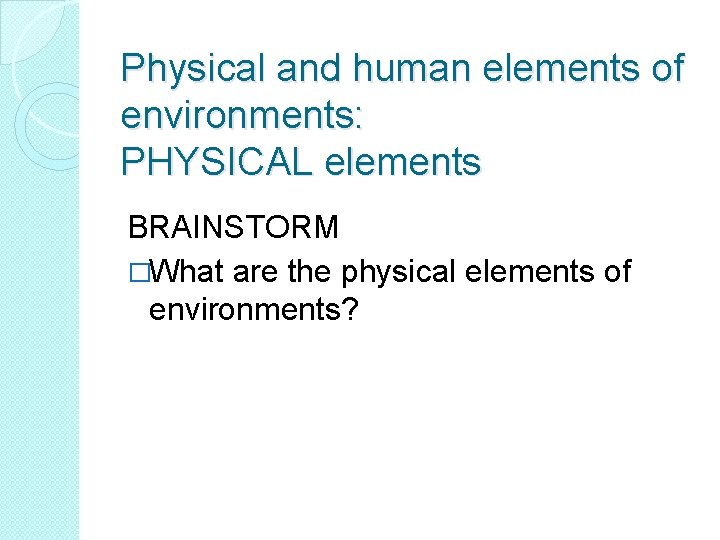 Physical and human elements of environments:
PHYSICAL elements

BRAINSTORM

□What are the physical elements of environments?